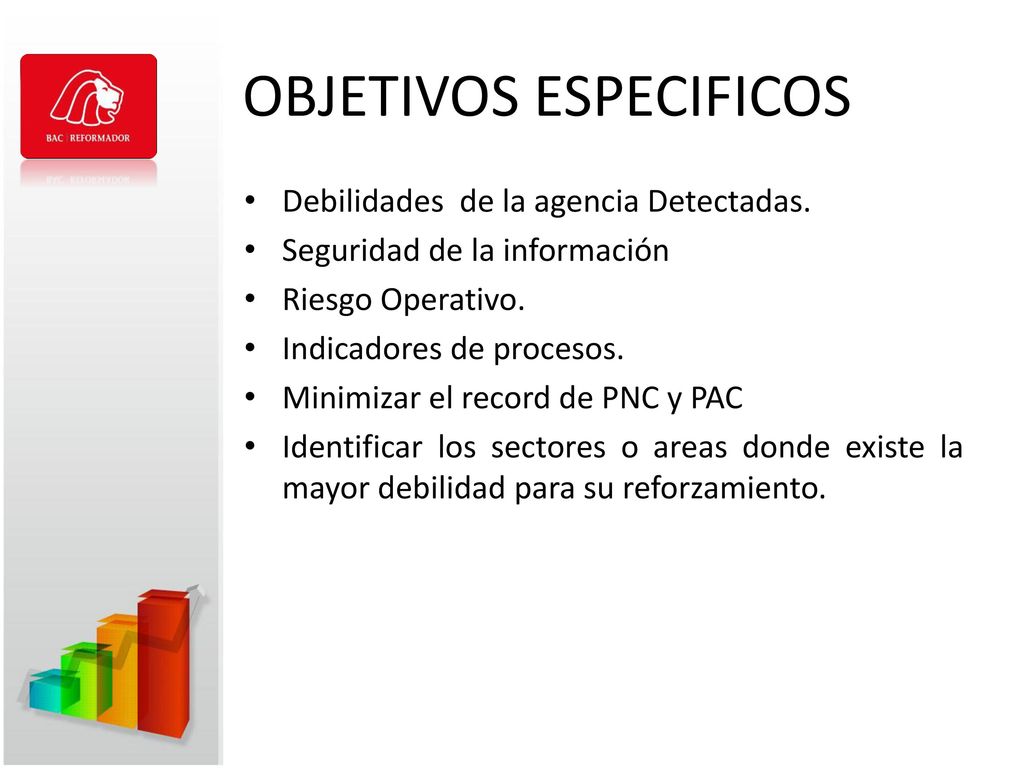 BAC | REFORMADOR

OBJETIVOS ESPECIFICOS

• Debilidades de la agencia Detectadas.
• Seguridad de la información
• Riesgo Operativo.
• Indicadores de procesos.
• Minimizar el record de PNC y PAC
• Identificar los sectores o areas donde existe la mayor debilidad para su reforzamiento.